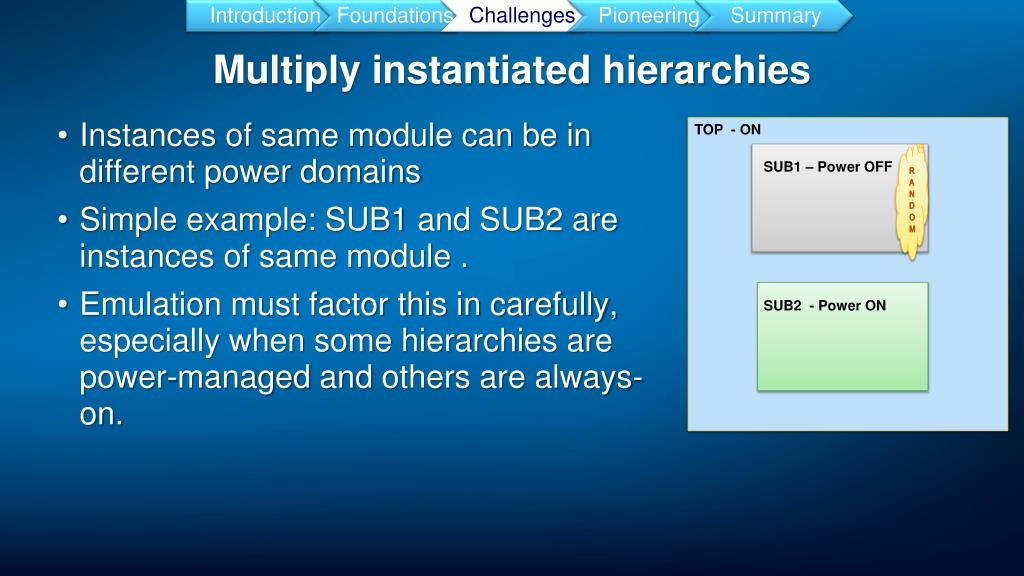 Introduction Foundations Challenges Pioneering Summary

Multiply instantiated hierarchies

• Instances of same module can be in different power domains
• Simple example: SUB1 and SUB2 are instances of same module .
• Emulation must factor this in carefully, especially when some hierarchies are power-managed and others are always-on.

TOP - ON

SUB1 – Power OFF

R A N D O M

SUB2 - Power ON